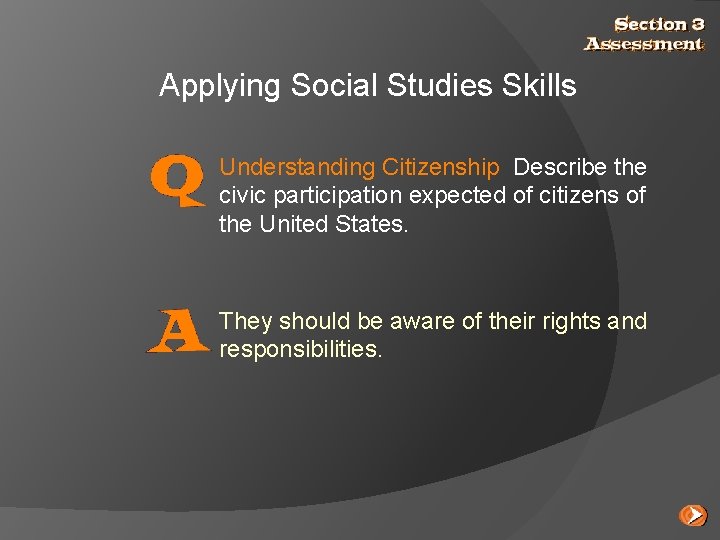 Section 3
Assessment

Applying Social Studies Skills

Q

Understanding Citizenship Describe the civic participation expected of citizens of the United States.

A

They should be aware of their rights and responsibilities.